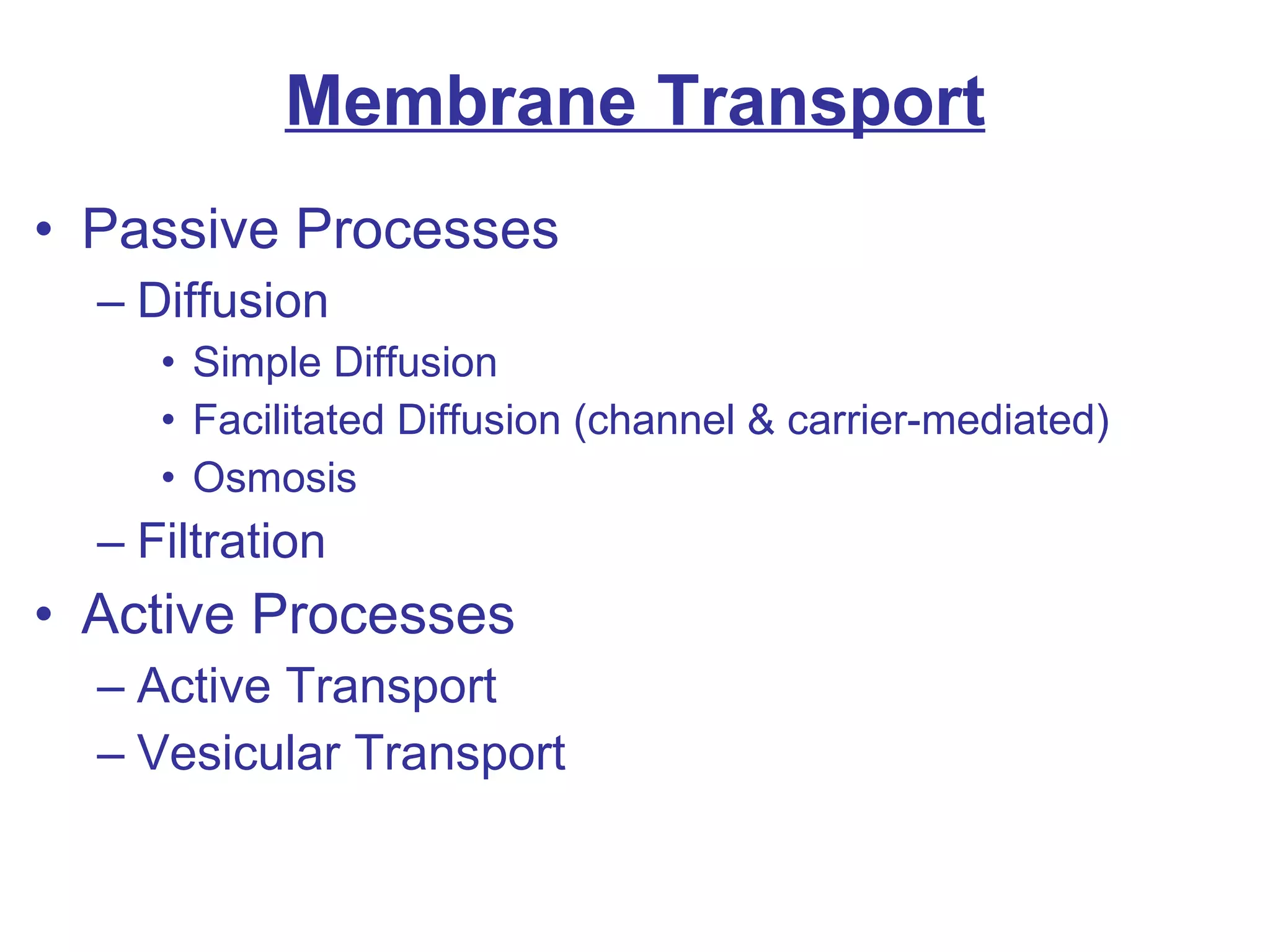 Membrane Transport

• Passive Processes
– Diffusion
• Simple Diffusion
• Facilitated Diffusion (channel & carrier-mediated)
• Osmosis
– Filtration
• Active Processes
– Active Transport
– Vesicular Transport